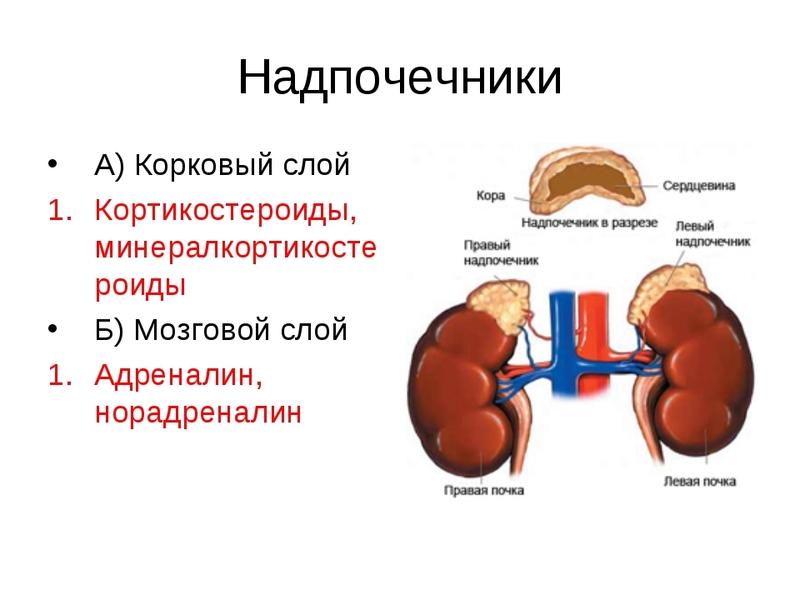 Надпочечники

• А) Корковый слой
1. Кортикостероиды, минералкортикостероиды
• Б) Мозговой слой
1. Адреналин, норадреналин

Кора
Сердцевина
Надпочечник в разрезе
Правый надпочечник
Левый надпочечник
Правая почка
Левая почка